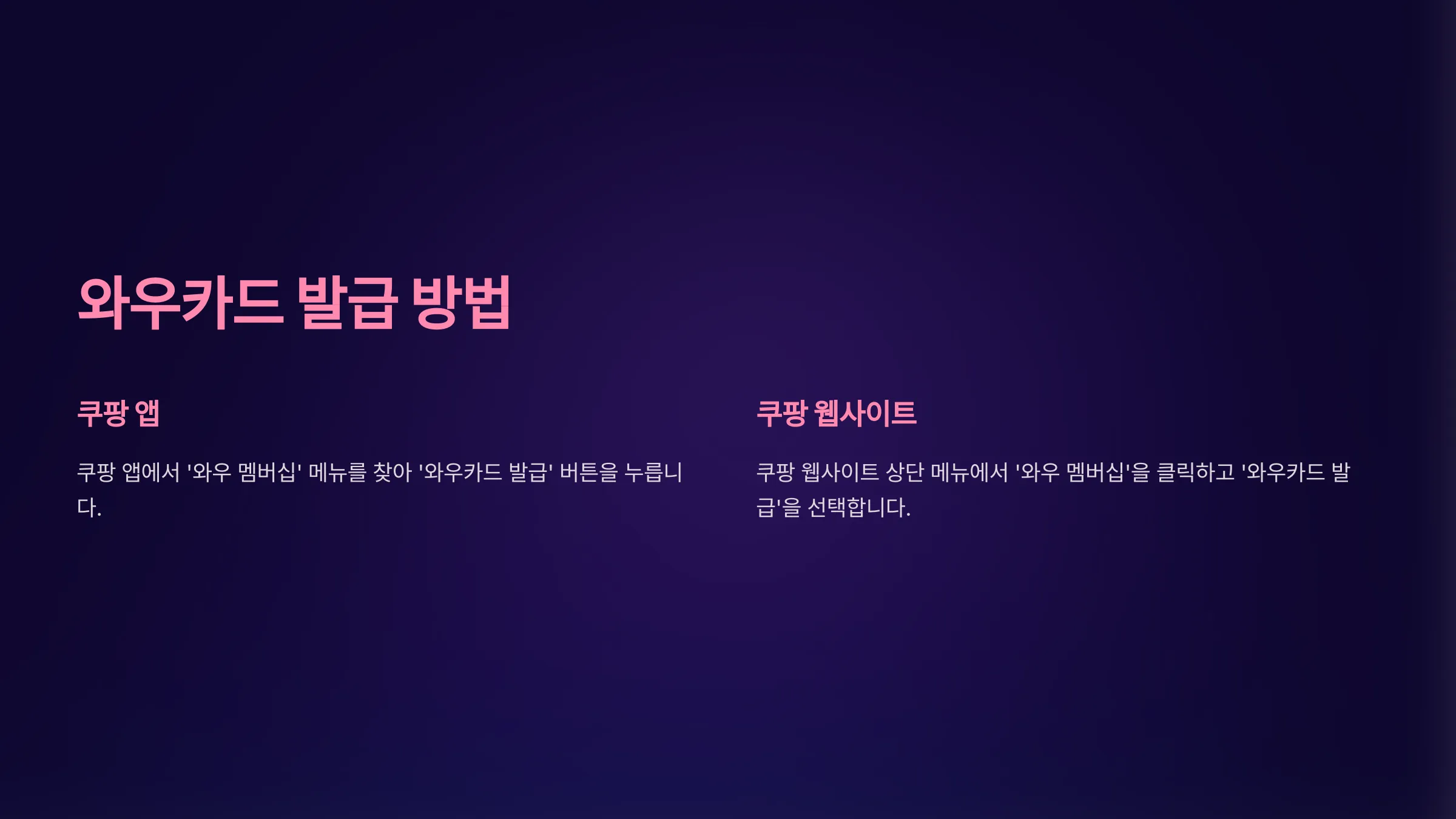 와우카드 발급 방법

쿠팡 앱

쿠팡 앱에서 '와우 멤버십' 메뉴를 찾아 '와우카드 발급' 버튼을 누릅니다.

쿠팡 웹사이트

쿠팡 웹사이트 상단 메뉴에서 '와우 멤버십'을 클릭하고 '와우카드 발급'을 선택합니다.